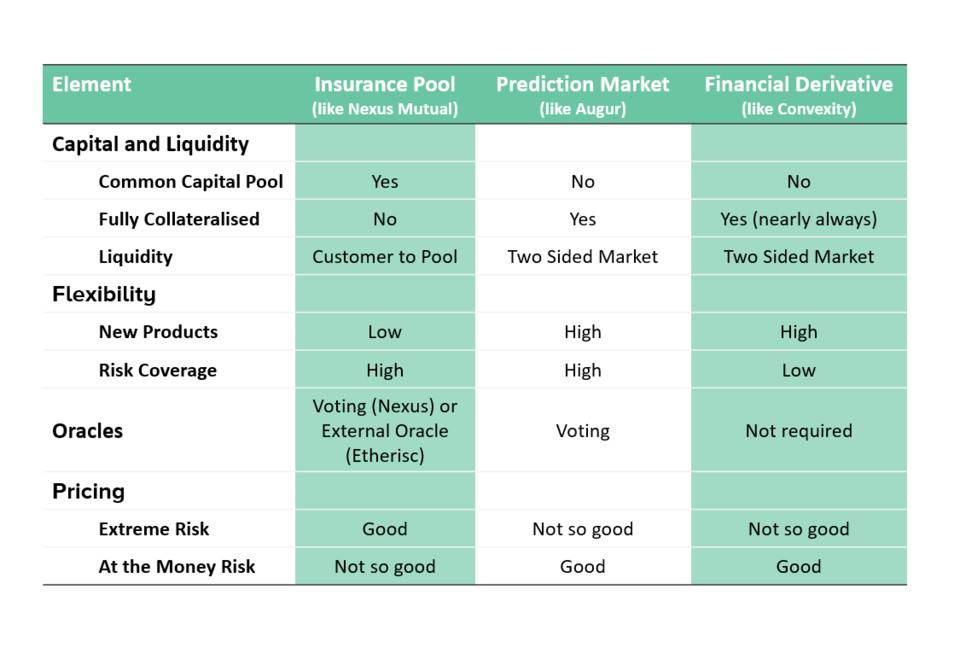 | Element | Insurance Pool (like Nexus Mutual) | Prediction Market (like Augur) | Financial Derivative (like Convexity) |
|---|---|---|---|
| Capital and Liquidity | | | |
| Common Capital Pool | Yes | No | No |
| Fully Collateralised | No | Yes | Yes (nearly always) |
| Liquidity | Customer to Pool | Two Sided Market | Two Sided Market |
| Flexibility | | | |
| New Products | Low | High | High |
| Risk Coverage | High | High | Low |
| Oracles | Voting (Nexus) or External Oracle (Etherisc) | Voting | Not required |
| Pricing | | | |
| Extreme Risk | Good | Not so good | Not so good |
| At the Money Risk | Not so good | Good | Good |